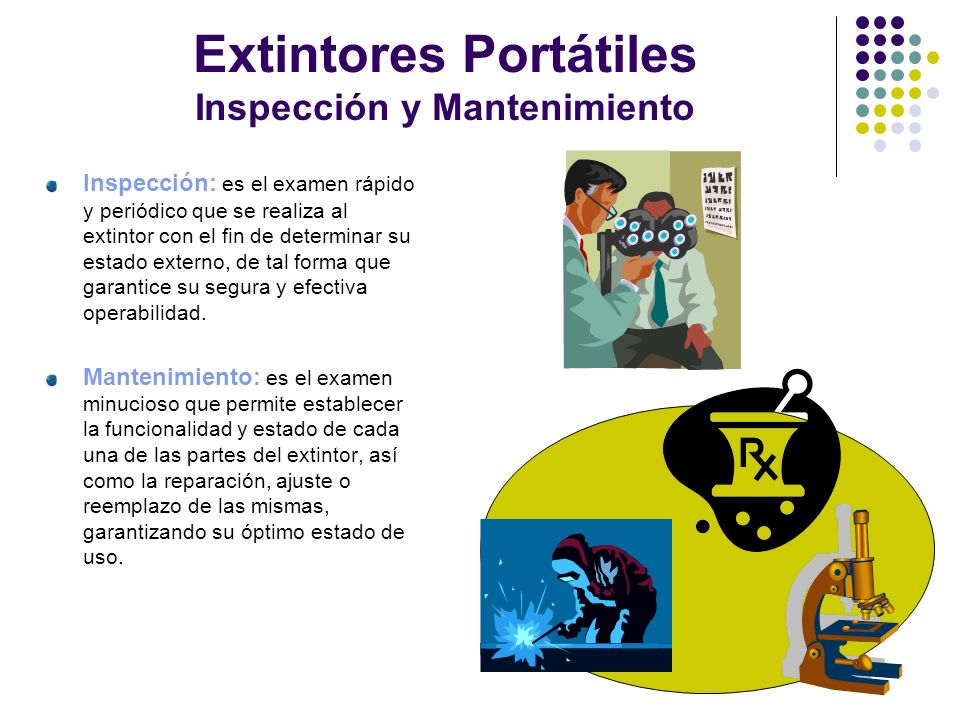 Extintores Portátiles
Inspección y Mantenimiento

Inspección: es el examen rápido y periódico que se realiza al extintor con el fin de determinar su estado externo, de tal forma que garantice su segura y efectiva operabilidad.

Mantenimiento: es el examen minucioso que permite establecer la funcionalidad y estado de cada una de las partes del extintor, así como la reparación, ajuste o reemplazo de las mismas, garantizando su óptimo estado de uso.

Rx